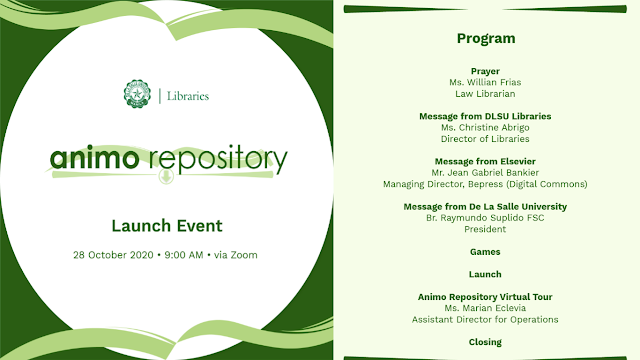 Libraries

animo repository

Launch Event

28 October 2020 • 9:00 AM • via Zoom

Program

Prayer
Ms. Willian Frias
Law Librarian

Message from DLSU Libraries
Ms. Christine Abrigo
Director of Libraries

Message from Elsevier
Mr. Jean Gabriel Bankier
Managing Director, Bepress (Digital Commons)

Message from De La Salle University
Br. Raymundo Suplido FSC
President

Games

Launch

Animo Repository Virtual Tour
Ms. Marian Eclevia
Assistant Director for Operations

Closing